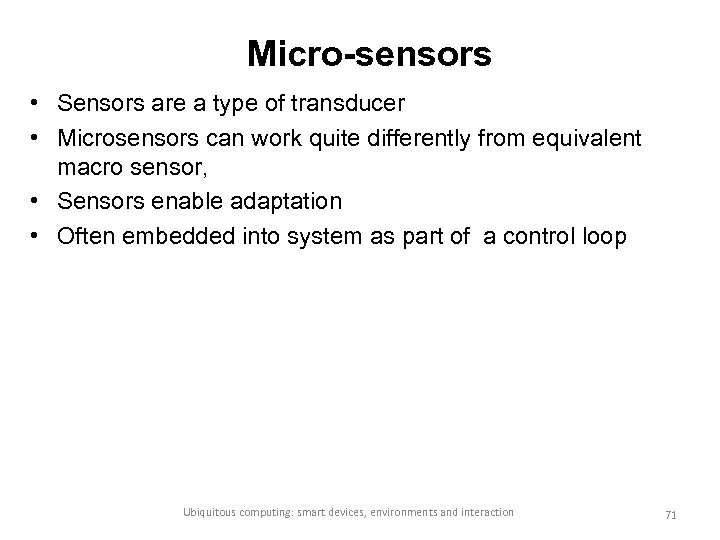 Micro-sensors

• Sensors are a type of transducer
• Microsensors can work quite differently from equivalent macro sensor,
• Sensors enable adaptation
• Often embedded into system as part of a control loop

Ubiquitous computing: smart devices, environments and interaction

71